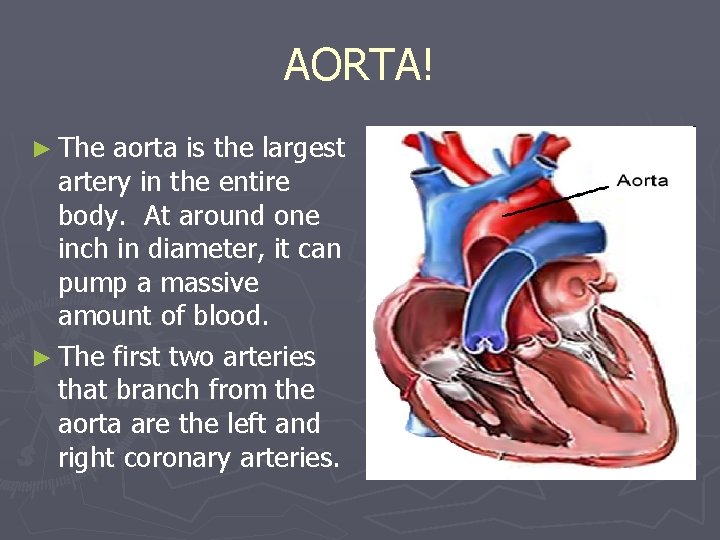 AORTA!

► The aorta is the largest artery in the entire body. At around one inch in diameter, it can pump a massive amount of blood.

► The first two arteries that branch from the aorta are the left and right coronary arteries.

Aorta